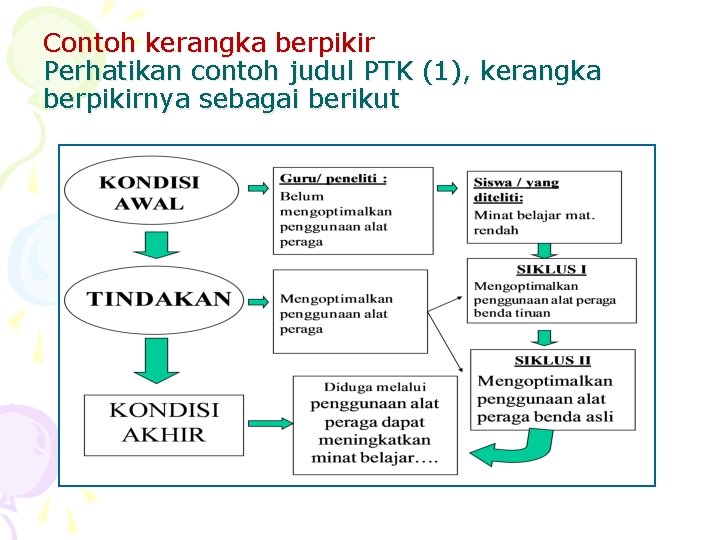 Contoh kerangka berpikir
Perhatikan contoh judul PTK (1), kerangka berpikirnya sebagai berikut

KONDISI AWAL

Guru/ peneliti :
Belum mengoptimalkan penggunaan alat peraga

Siswa / yang diteliti:
Minat belajar mat. rendah

TINDAKAN

Mengoptimalkan penggunaan alat peraga

SIKLUS I
Mengoptimalkan penggunaan alat peraga benda tiruan

SIKLUS II
Mengoptimalkan penggunaan alat peraga benda asli

KONDISI AKHIR

Diduga melalui penggunaan alat peraga dapat meningkatkan minat belajar….